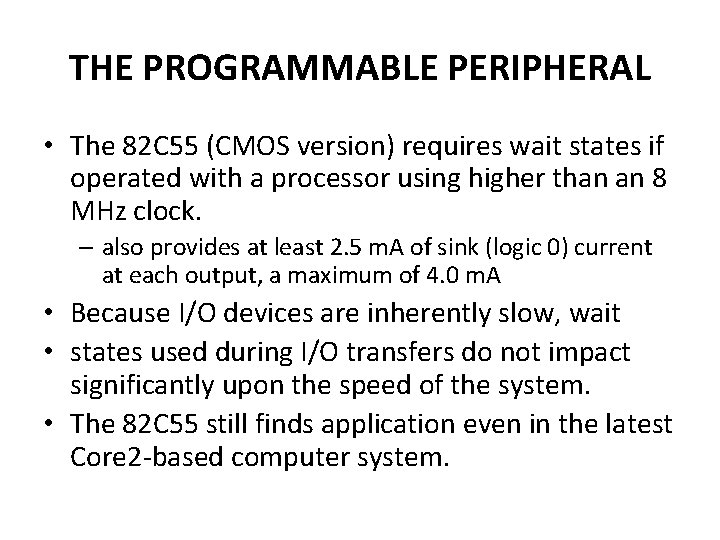 THE PROGRAMMABLE PERIPHERAL

• The 82C55 (CMOS version) requires wait states if operated with a processor using higher than an 8 MHz clock.
 – also provides at least 2.5 mA of sink (logic 0) current at each output, a maximum of 4.0 mA
• Because I/O devices are inherently slow, wait
• states used during I/O transfers do not impact significantly upon the speed of the system.
• The 82C55 still finds application even in the latest Core2-based computer system.